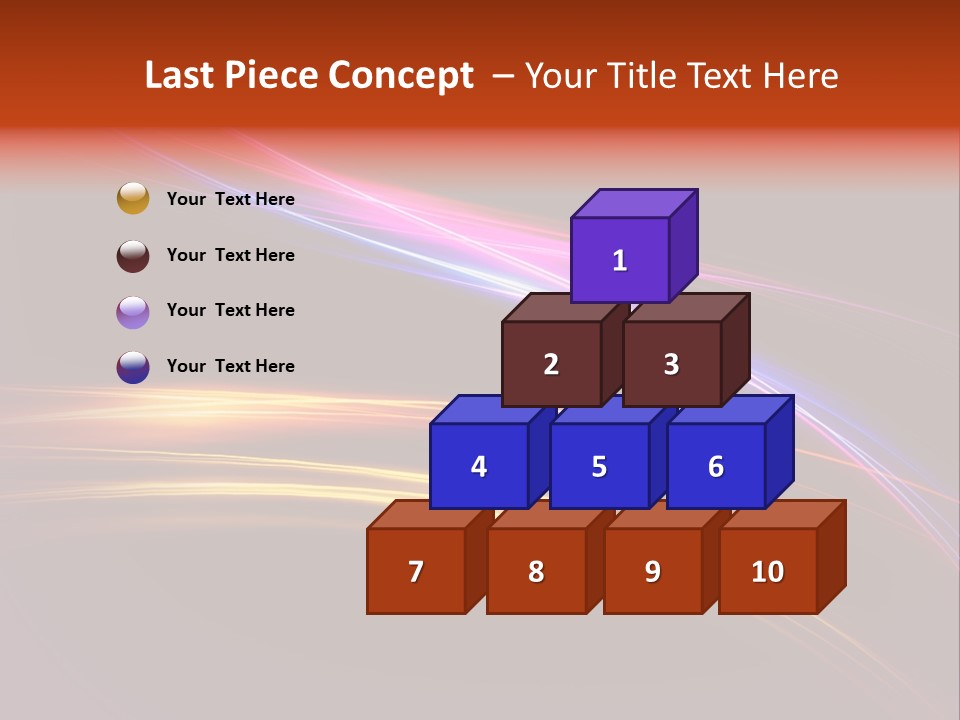 Last Piece Concept – Your Title Text Here

Your Text Here

Your Text Here

Your Text Here

Your Text Here

1

2

3

4

5

6

7

8

9

10